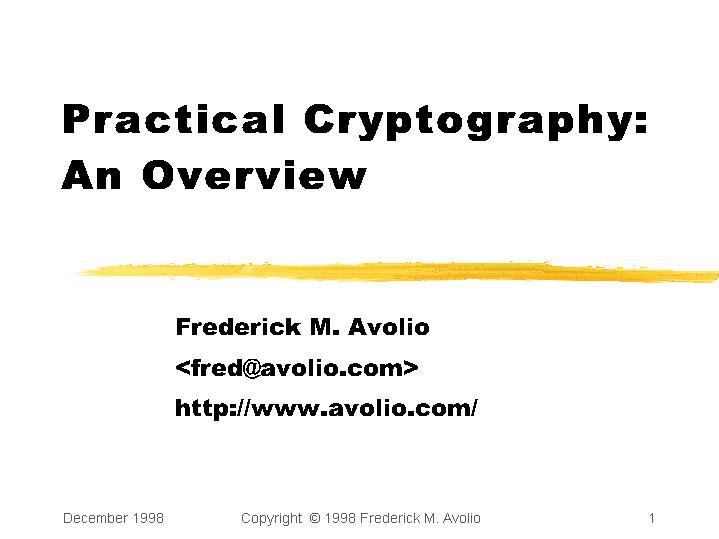 Practical Cryptography: An Overview

Frederick M. Avolio

<fred@avolio.com>

http://www.avolio.com/

December 1998

Copyright © 1998 Frederick M. Avolio

1